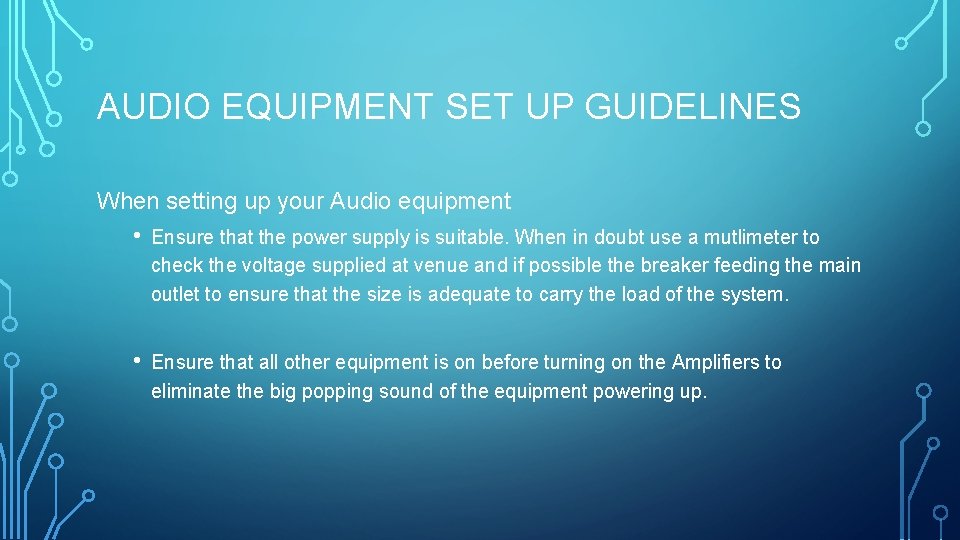 AUDIO EQUIPMENT SET UP GUIDELINES

When setting up your Audio equipment

• Ensure that the power supply is suitable. When in doubt use a mutlimeter to check the voltage supplied at venue and if possible the breaker feeding the main outlet to ensure that the size is adequate to carry the load of the system.

• Ensure that all other equipment is on before turning on the Amplifiers to eliminate the big popping sound of the equipment powering up.